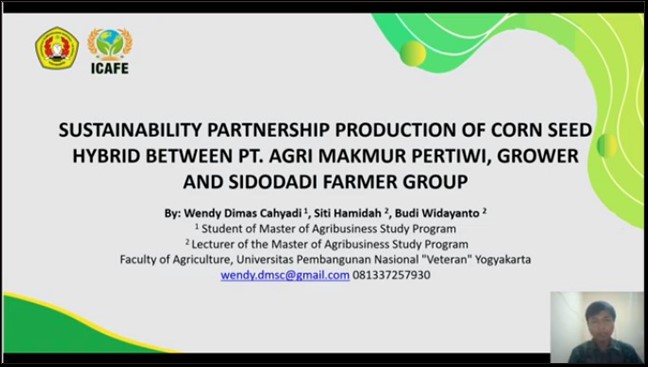 ICAFE

SUSTAINABILITY PARTNERSHIP PRODUCTION OF CORN SEED HYBRID BETWEEN PT. AGRI MAKMUR PERTIWI, GROWER AND SIDODADI FARMER GROUP

By: Wendy Dimas Cahyadi $^1$, Siti Hamidah $^2$, Budi Widayanto $^2$
$^1$ Student of Master of Agribusiness Study Program
$^2$ Lecturer of the Master of Agribusiness Study Program
Faculty of Agriculture, Universitas Pembangunan Nasional "Veteran" Yogyakarta
wendy.dmsc@gmail.com 081337257930